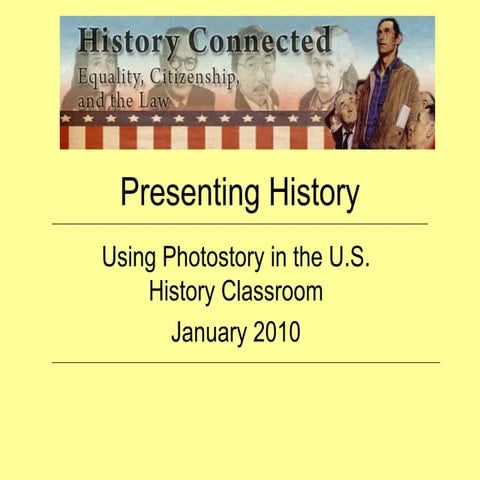 History Connected
Equality, Citizenship, and the Law

Presenting History

Using Photostory in the U.S. History Classroom

January 2010